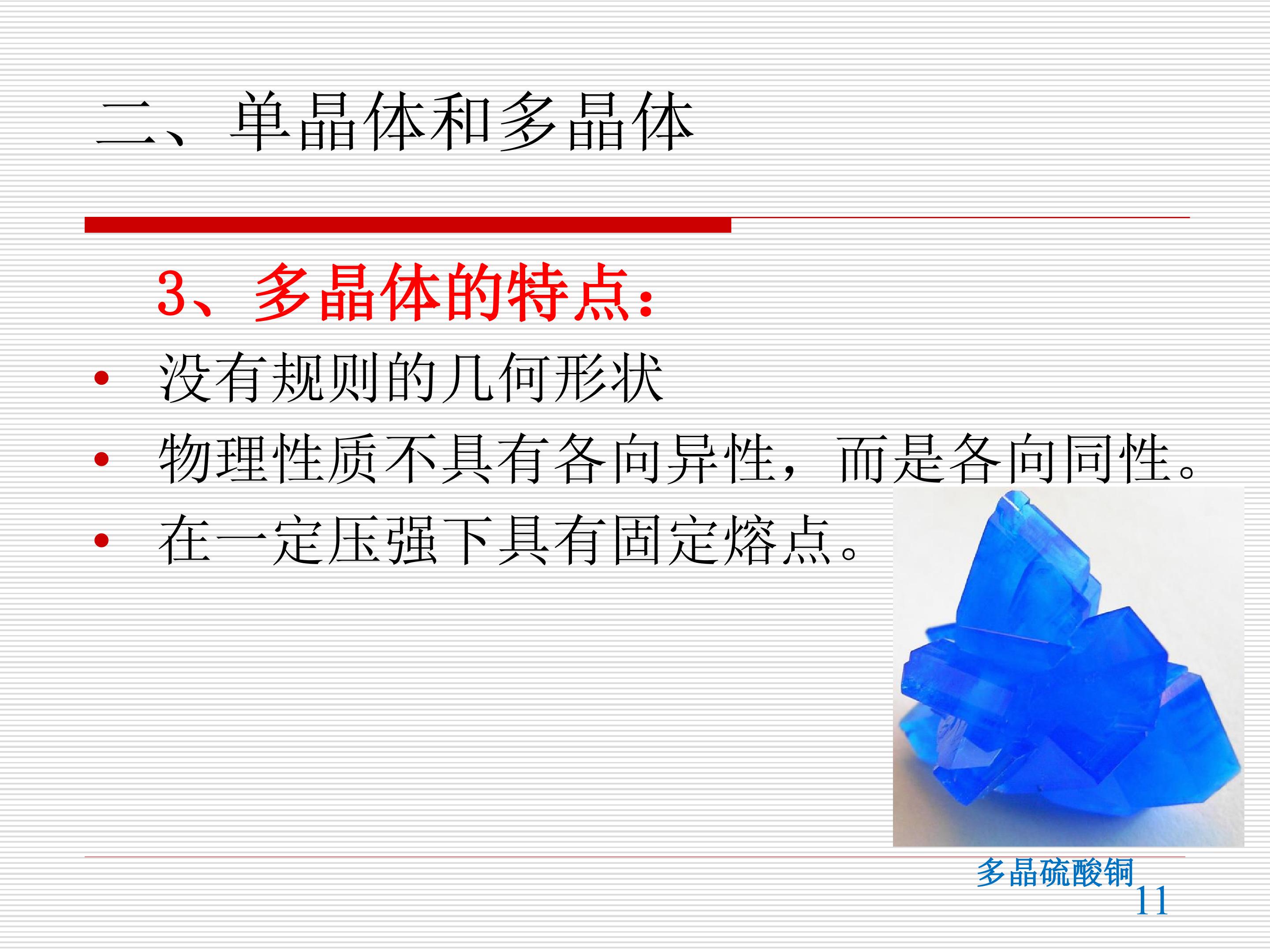 二、单晶体和多晶体

3、多晶体的特点:

• 没有规则的几何形状
• 物理性质不具有各向异性，而是各向同性。
• 在一定压强下具有固定熔点。

多晶硫酸铜

11